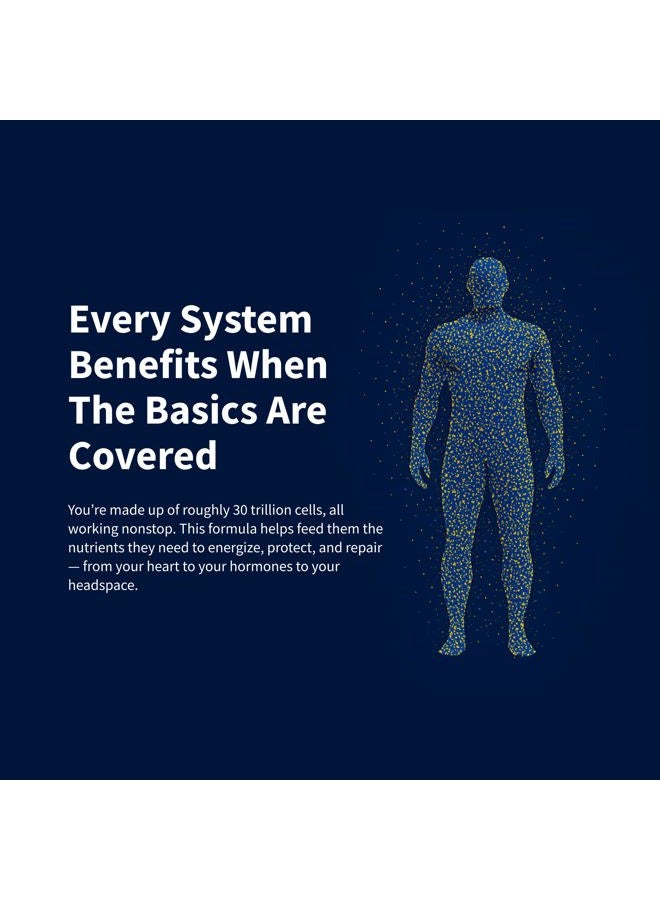 Every System Benefits When The Basics Are Covered

You're made up of roughly 30 trillion cells, all working nonstop. This formula helps feed them the nutrients they need to energize, protect, and repair — from your heart to your hormones to your headspace.